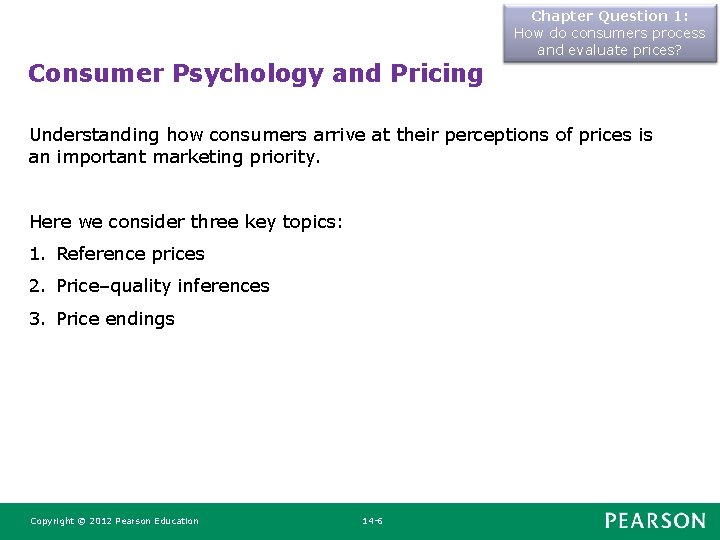 Chapter Question 1:
How do consumers process and evaluate prices?

Consumer Psychology and Pricing

Understanding how consumers arrive at their perceptions of prices is an important marketing priority.

Here we consider three key topics:
1. Reference prices
2. Price–quality inferences
3. Price endings

Copyright © 2012 Pearson Education
14-6
PEARSON